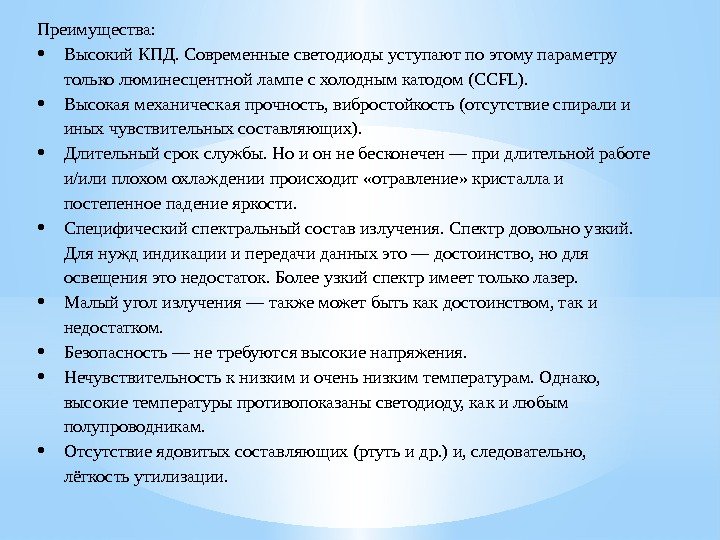 Преимущества:

• Высокий КПД. Современные светодиоды уступают по этому параметру только люминесцентной лампе с холодным катодом (CCFL).

• Высокая механическая прочность, вибростойкость (отсутствие спирали и иных чувствительных составляющих).

• Длительный срок службы. Но и он не бесконечен — при длительной работе и/или плохом охлаждении происходит «отравление» кристалла и постепенное падение яркости.

• Специфический спектральный состав излучения. Спектр довольно узкий. Для нужд индикации и передачи данных это — достоинство, но для освещения это недостаток. Более узкий спектр имеет только лазер.

• Малый угол излучения — также может быть как достоинством, так и недостатком.

• Безопасность — не требуются высокие напряжения.

• Нечувствительность к низким и очень низким температурам. Однако, высокие температуры противопоказаны светодиоду, как и любым полупроводникам.

• Отсутствие ядовитых составляющих (ртуть и др.) и, следовательно, лёгкость утилизации.